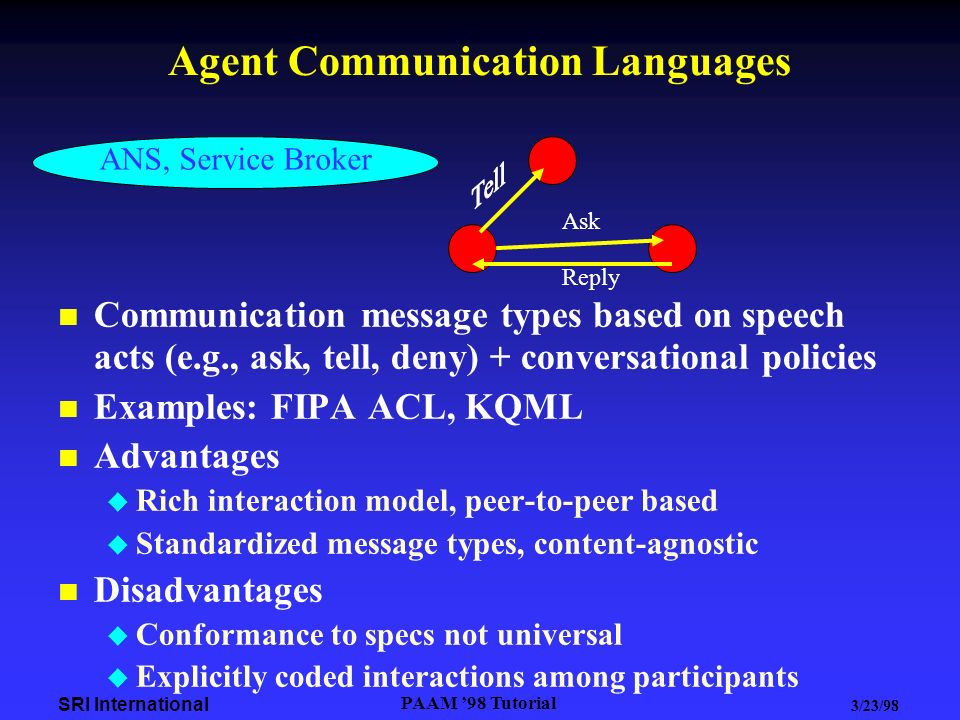 Agent Communication Languages

ANS, Service Broker

Tell

Ask

Reply

Communication message types based on speech acts (e.g., ask, tell, deny) + conversational policies

Examples: FIPA ACL, KQML

Advantages

Rich interaction model, peer-to-peer based

Standardized message types, content-agnostic

Disadvantages

Conformance to specs not universal

Explicitly coded interactions among participants

SRI International

PAAM '98 Tutorial

3/23/98